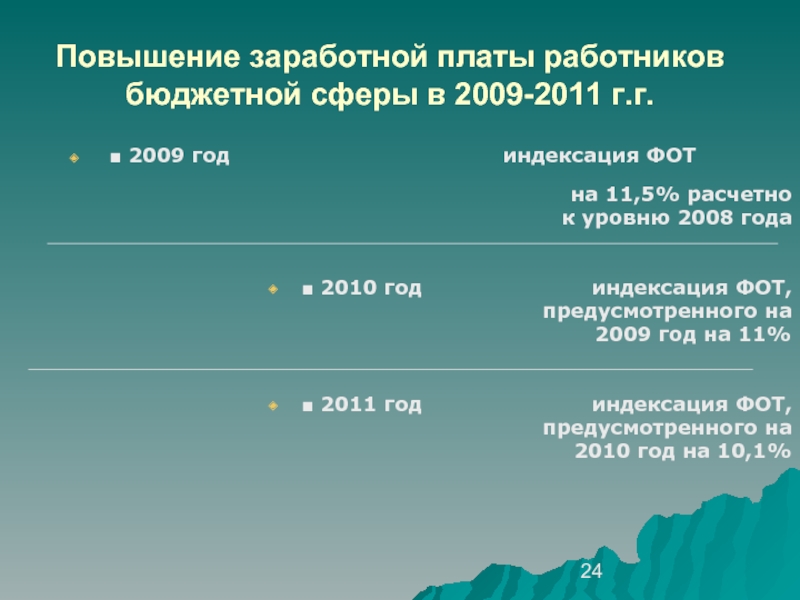 Повышение заработной платы работников бюджетной сферы в 2009-2011 г.г.

■ 2009 год

индексация ФОТ

на 11,5% расчетно к уровню 2008 года

■ 2010 год

индексация ФОТ, предусмотренного на 2009 год на 11%

■ 2011 год

индексация ФОТ, предусмотренного на 2010 год на 10,1%

24